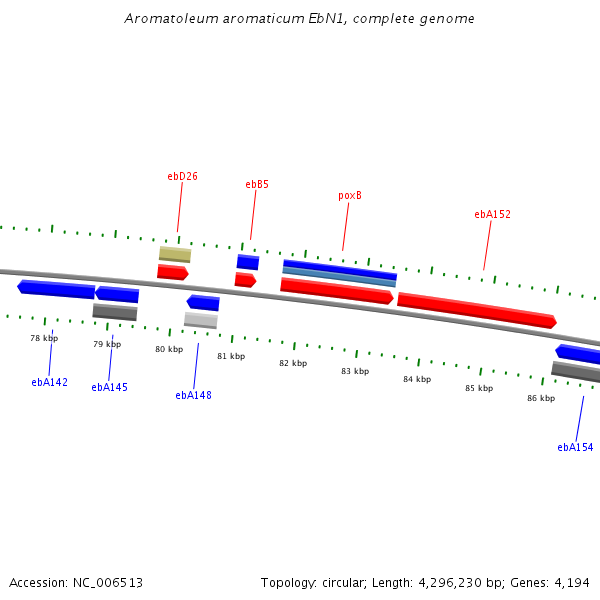 Aromatoleum aromaticum EbN1, complete genome

ebD26

ebB5

poxB

ebA152

78 kbp

79 kbp

80 kbp

81 kbp

82 kbp

83 kbp

84 kbp

85 kbp

86 kbp

ebA142

ebA145

ebA148

ebA154

Accession: NC_006513

Topology: circular; Length: 4,296,230 bp; Genes: 4,194